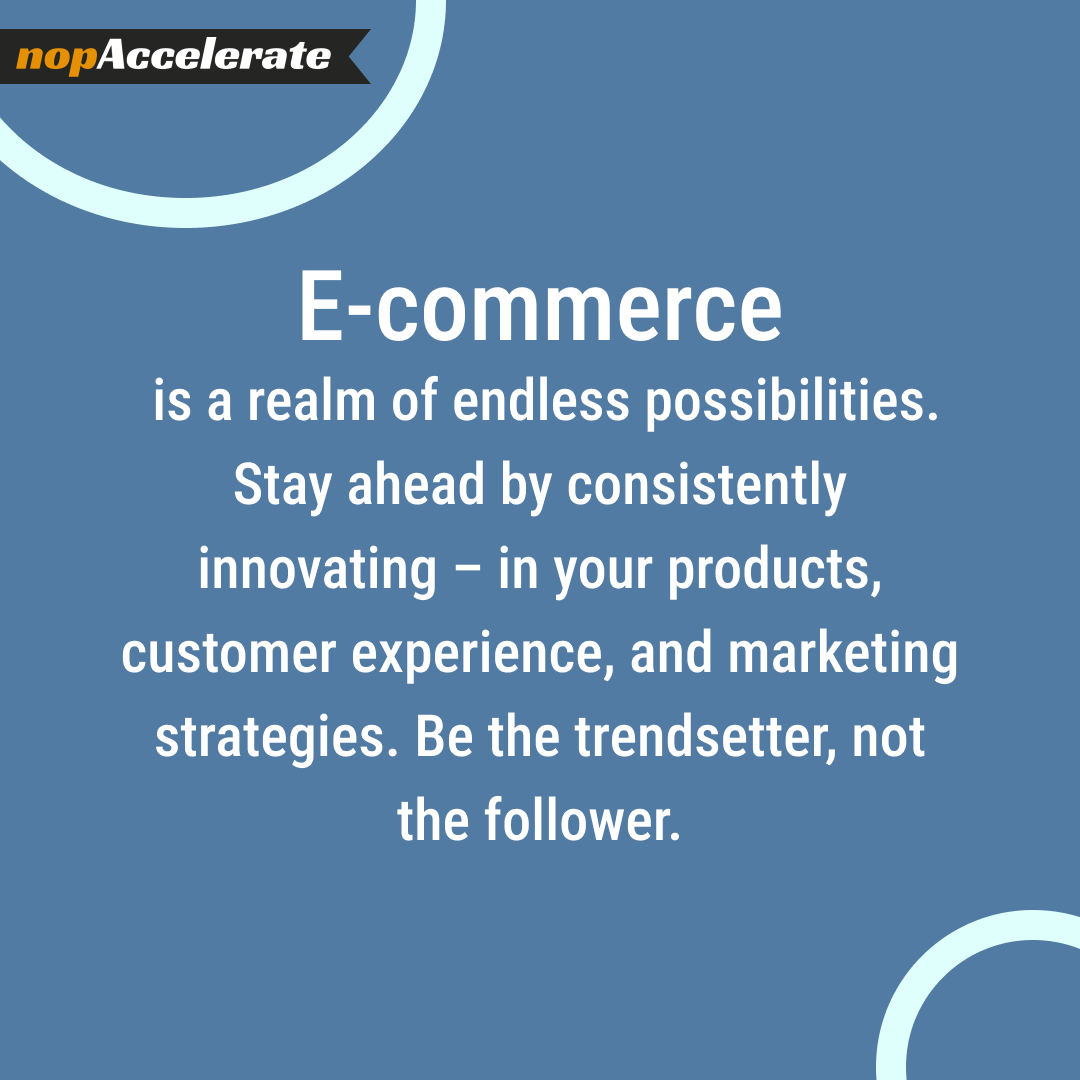 nopAccelerate

E-commerce

is a realm of endless possibilities. Stay ahead by consistently innovating – in your products, customer experience, and marketing strategies. Be the trendsetter, not the follower.